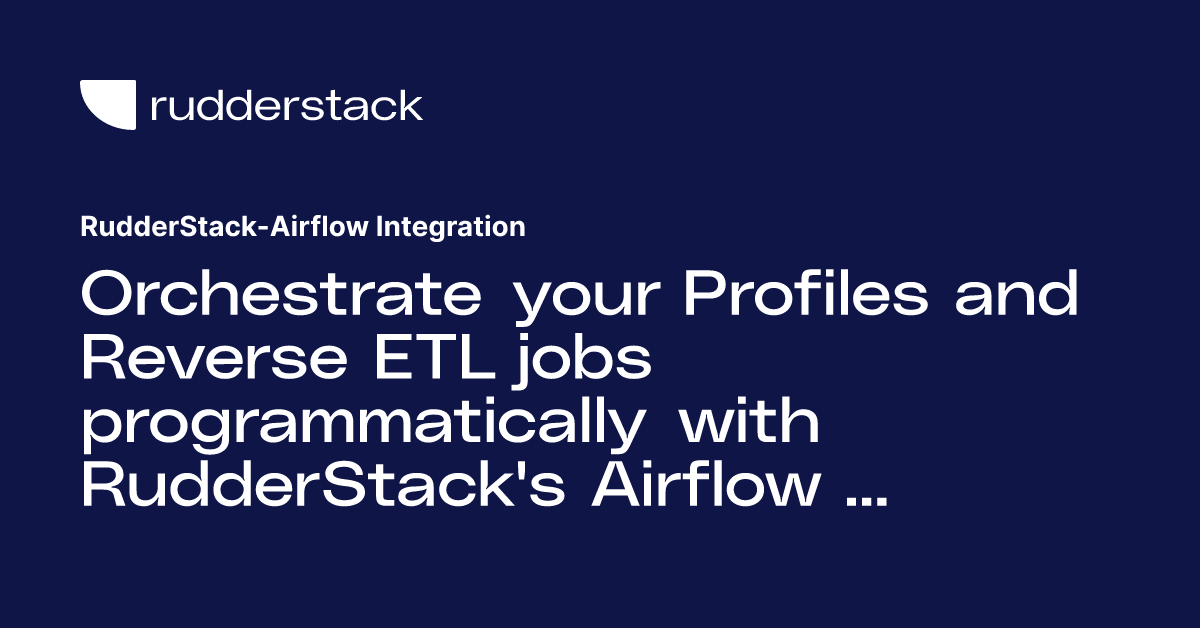 rudderstack

RudderStack-Airflow Integration

Orchestrate your Profiles and Reverse ETL jobs programmatically with RudderStack's Airflow ...